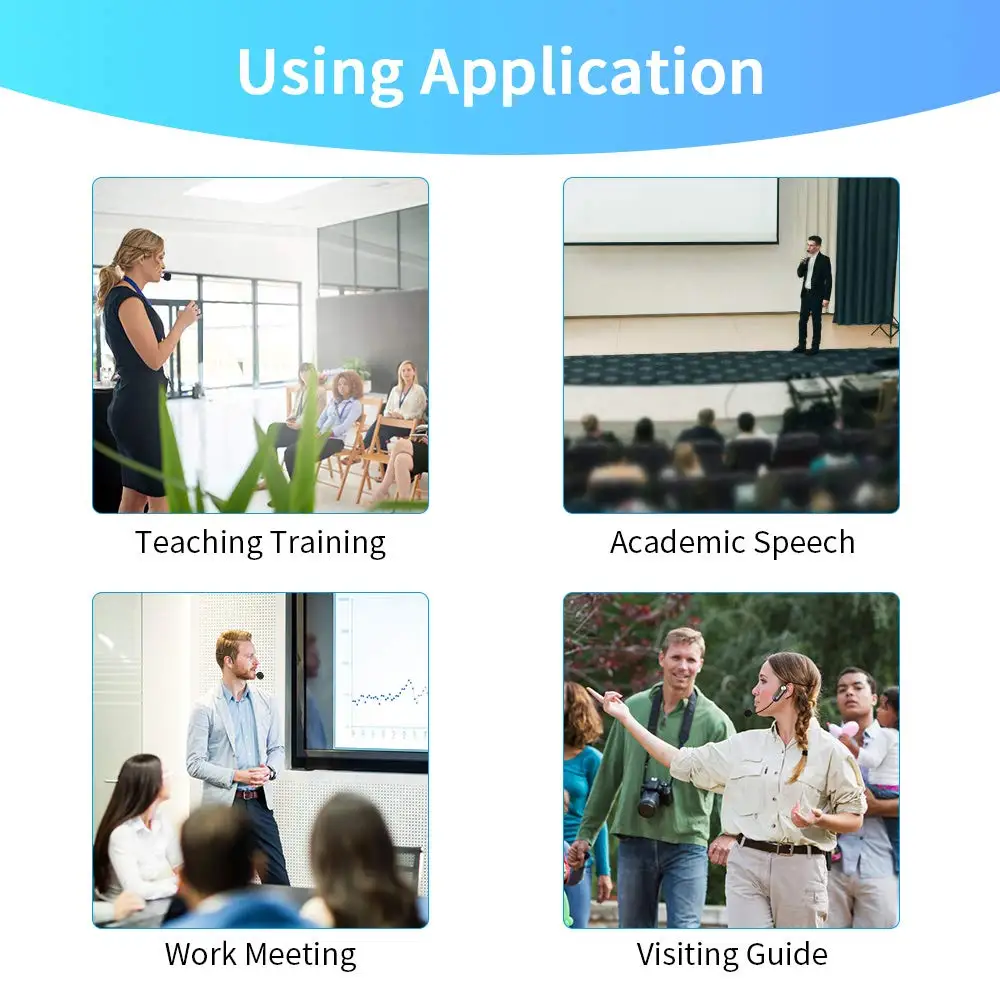 Using Application

Teaching Training

Academic Speech

Work Meeting

Visiting Guide